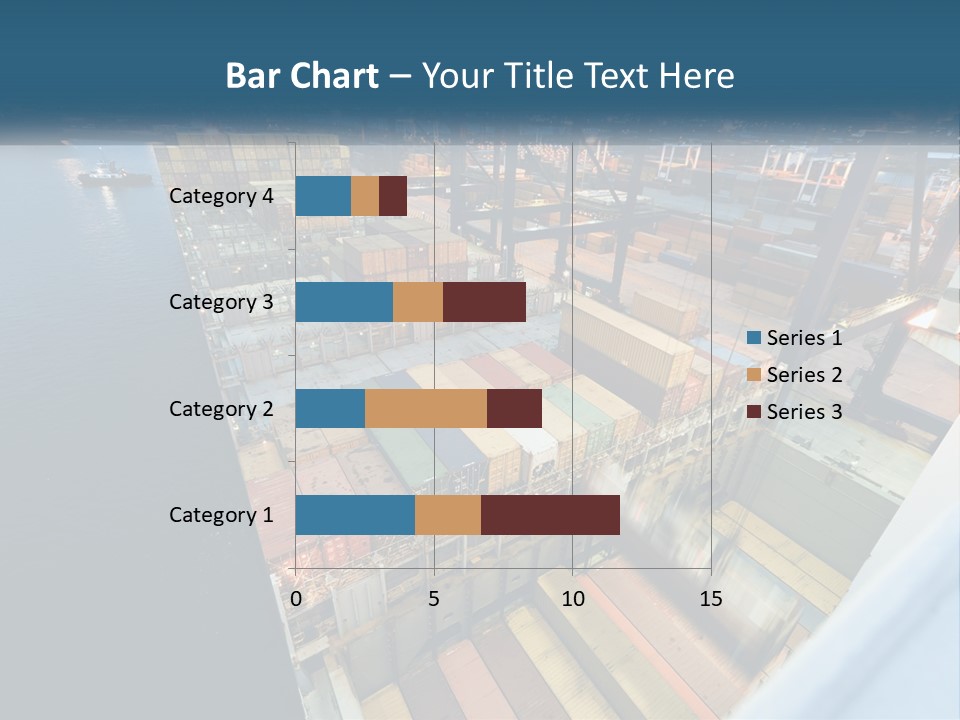 Bar Chart – Your Title Text Here

Category 4
Category 3
Category 2
Category 1

0
5
10
15

Series 1
Series 2
Series 3